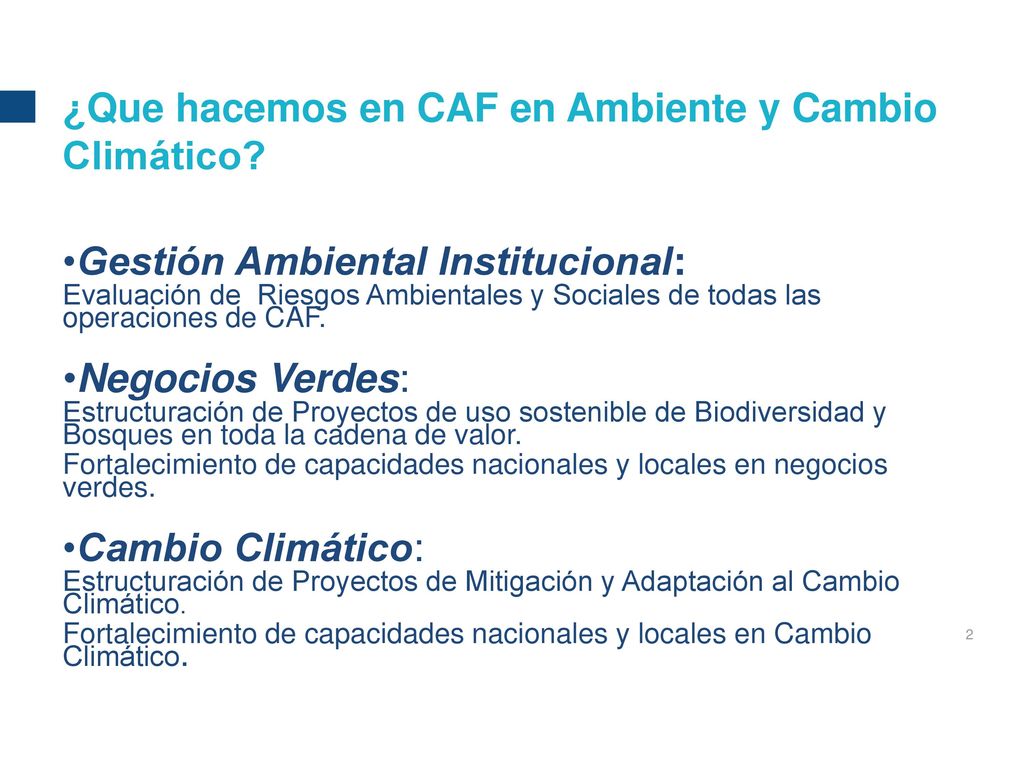 ¿Que hacemos en CAF en Ambiente y Cambio Climático?

•Gestión Ambiental Institucional:
Evaluación de Riesgos Ambientales y Sociales de todas las operaciones de CAF.

•Negocios Verdes:
Estructuración de Proyectos de uso sostenible de Biodiversidad y Bosques en toda la cadena de valor.
Fortalecimiento de capacidades nacionales y locales en negocios verdes.

•Cambio Climático:
Estructuración de Proyectos de Mitigación y Adaptación al Cambio Climático.
Fortalecimiento de capacidades nacionales y locales en Cambio Climático.

2